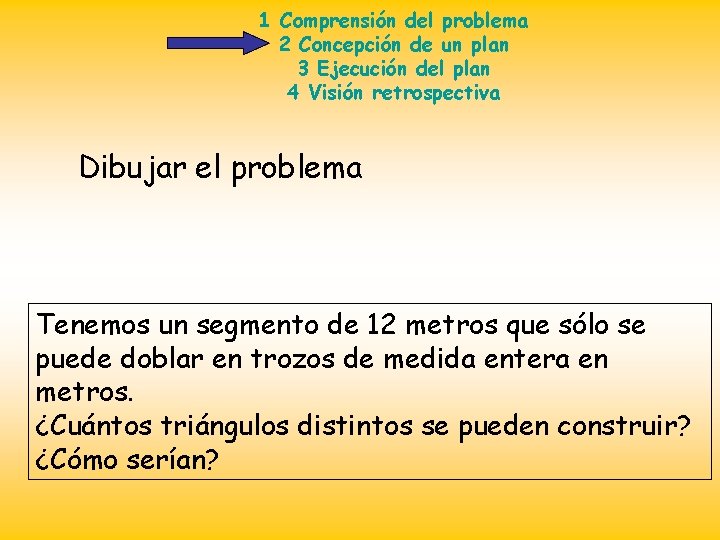 1 Comprensión del problema
2 Concepción de un plan
3 Ejecución del plan
4 Visión retrospectiva

Dibujar el problema

Tenemos un segmento de 12 metros que sólo se puede doblar en trozos de medida entera en metros.
¿Cuántos triángulos distintos se pueden construir?
¿Cómo serían?